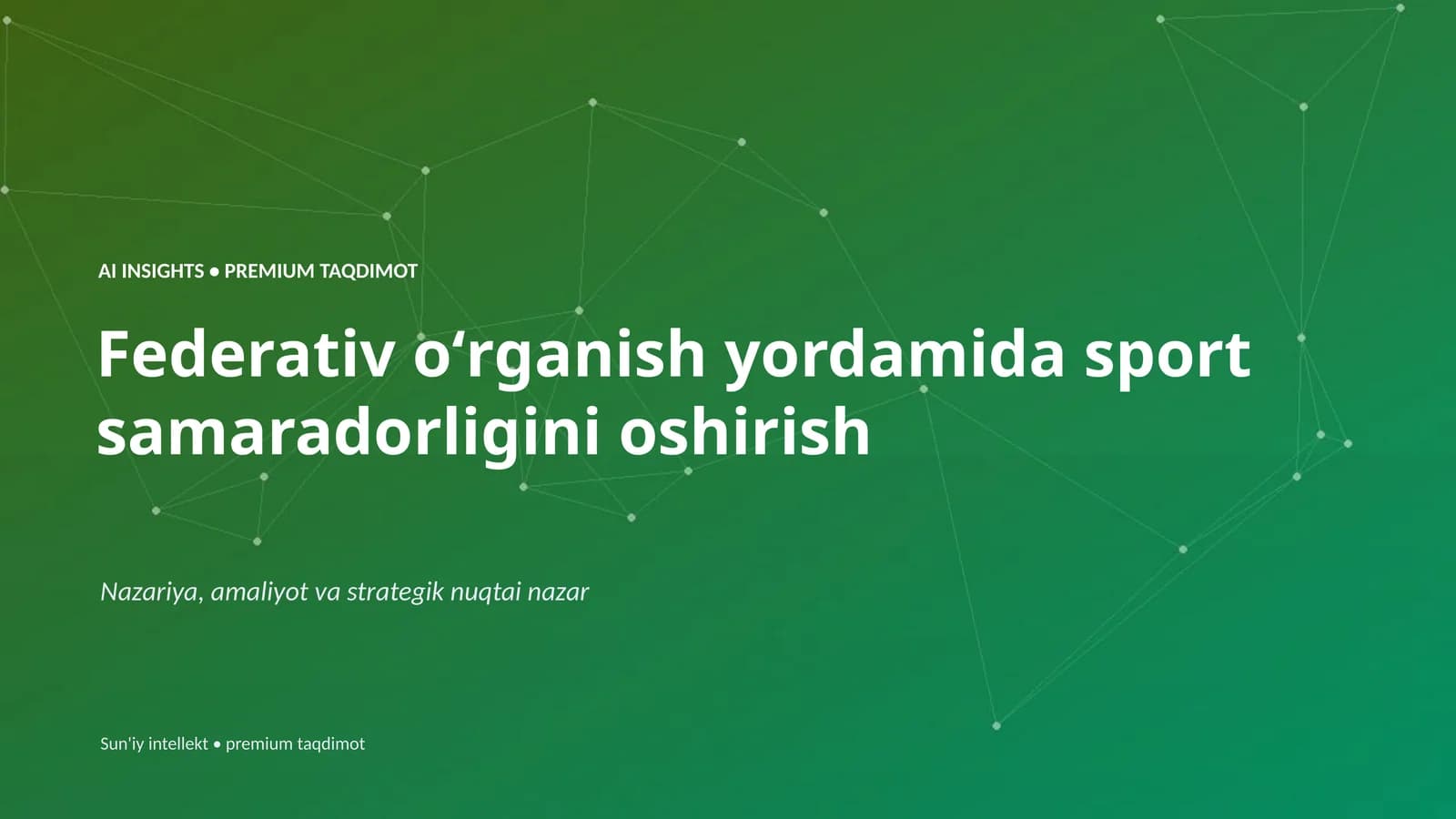 AI INSIGHTS • PREMIUM TAQDIMOT

Federativ o‘rganish yordamida sport samaradorligini oshirish

Nazariya, amaliyot va strategik nuqtai nazar

Sun'iy intellekt • premium taqdimot